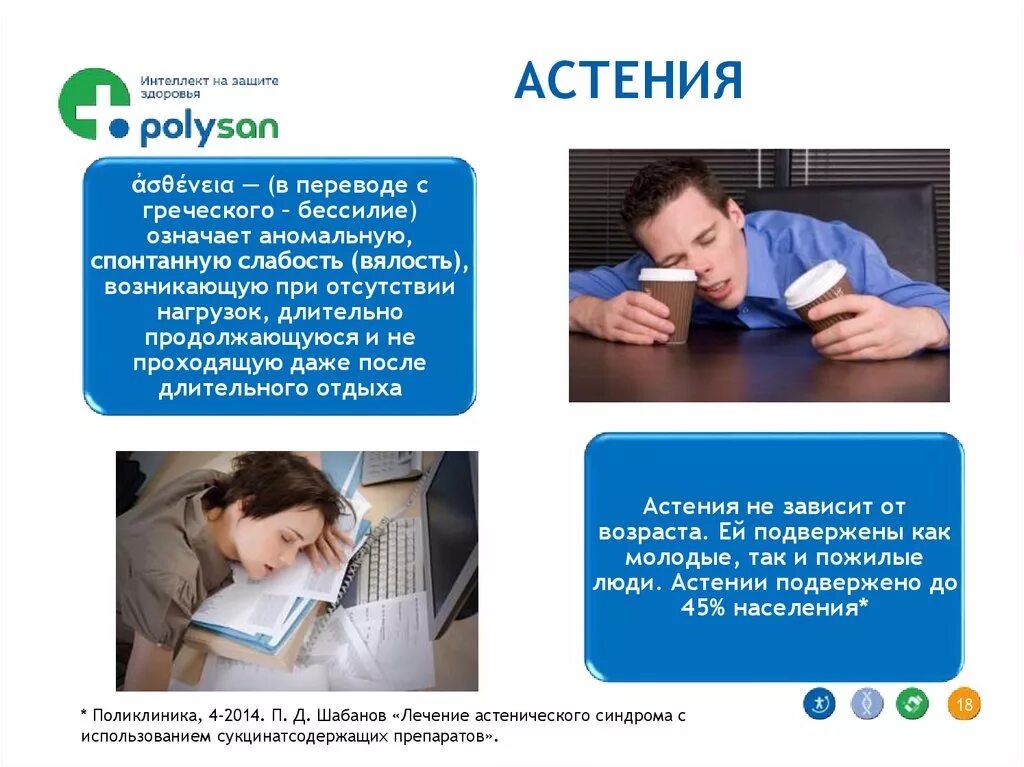 Интеллект на защите здоровья

polysan

АСТЕНИЯ

ἀσθένεια — (в переводе с греческого – бессилие) означает аномальную, спонтанную слабость (вялость), возникающую при отсутствии нагрузок, длительно продолжающуюся и не проходящую даже после длительного отдыха

Астения не зависит от возраста. Ей подвержены как молодые, так и пожилые люди. Астении подвержено до 45% населения*

* Поликлиника, 4-2014. П. Д. Шабанов «Лечение астенического синдрома с использованием сукцинатсодержащих препаратов».

18